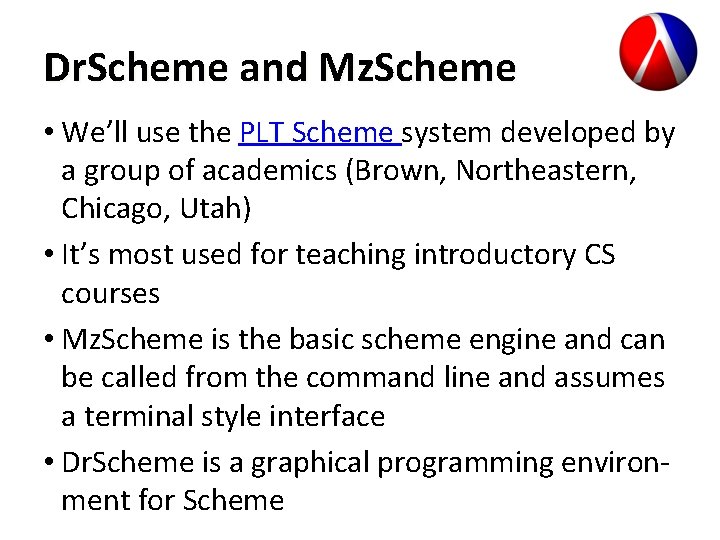 DrScheme and MzScheme

• We'll use the PLT Scheme system developed by a group of academics (Brown, Northeastern, Chicago, Utah)

• It's most used for teaching introductory CS courses

• MzScheme is the basic scheme engine and can be called from the command line and assumes a terminal style interface

• DrScheme is a graphical programming environment for Scheme